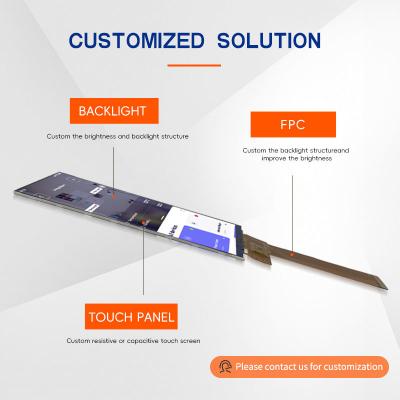 CUSTOMIZED SOLUTION

BACKLIGHT

Custom the brightness and backlight structure

FPC

Custom the backlight structureand improve the brightness

TOUCH PANEL

Custom resistive or capacitive touch screen

Please contact us for customization